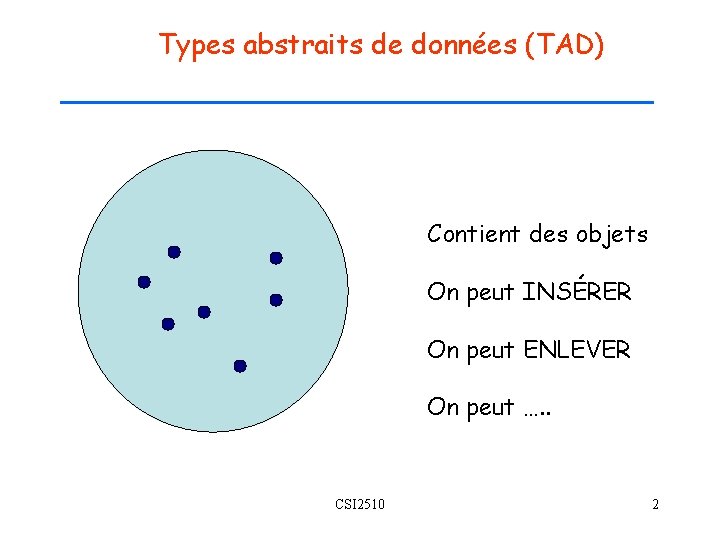 Types abstraits de données (TAD)

Contient des objets

On peut INSÉRER

On peut ENLEVER

On peut …..

CSI2510

2